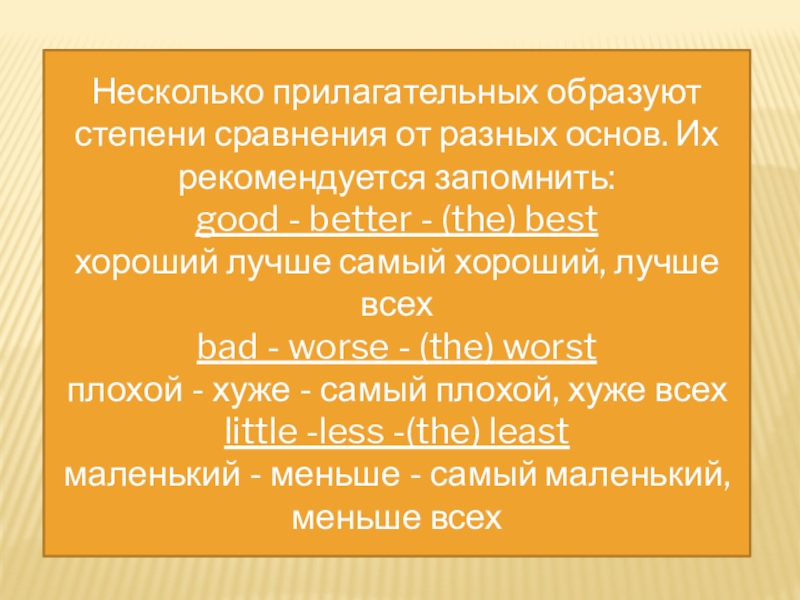 Несколько прилагательных образуют степени сравнения от разных основ. Их рекомендуется запомнить:
good - better - (the) best
хороший лучше самый хороший, лучше всех
bad - worse - (the) worst
плохой - хуже - самый плохой, хуже всех
little -less -(the) least
маленький - меньше - самый маленький, меньше всех